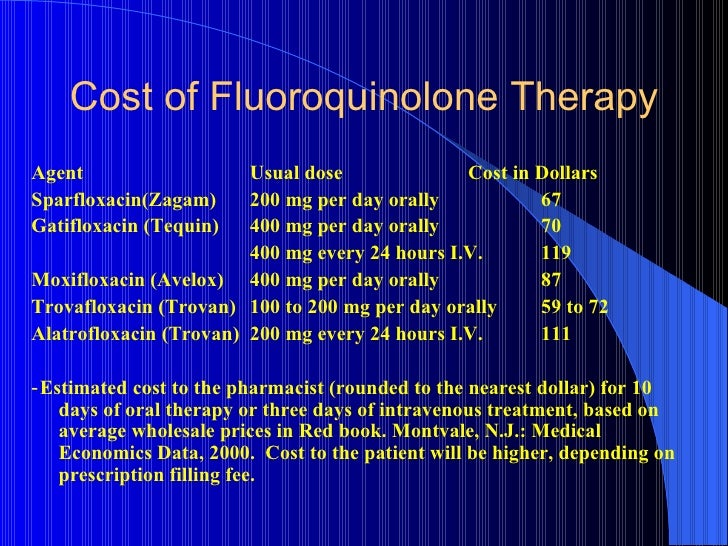 Cost of Fluoroquinolone Therapy

| Agent | Usual dose | Cost in Dollars |
|---|---|---|
| Sparfloxacin(Zagam) | 200 mg per day orally | 67 |
| Gatifloxacin (Tequin) | 400 mg per day orally | 70 |
| | 400 mg every 24 hours I.V. | 119 |
| Moxifloxacin (Avelox) | 400 mg per day orally | 87 |
| Trovafloxacin (Trovan) | 100 to 200 mg per day orally | 59 to 72 |
| Alatrofloxacin (Trovan) | 200 mg every 24 hours I.V. | 111 |

-Estimated cost to the pharmacist (rounded to the nearest dollar) for 10 days of oral therapy or three days of intravenous treatment, based on average wholesale prices in Red book. Montvale, N.J.: Medical Economics Data, 2000. Cost to the patient will be higher, depending on prescription filling fee.